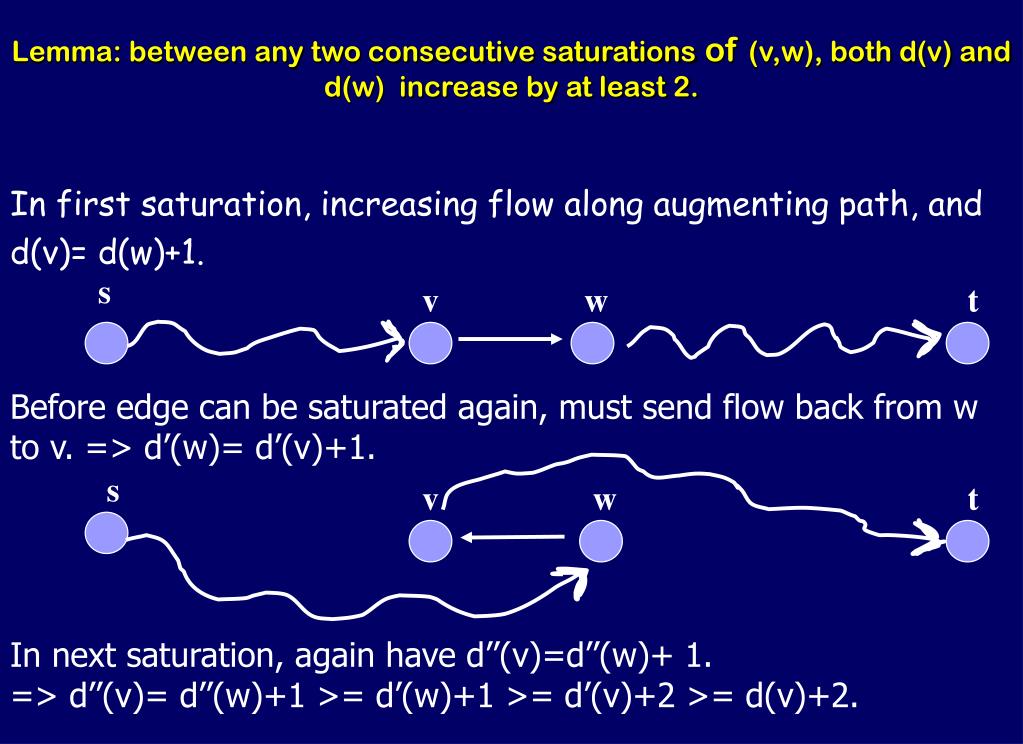 Lemma: between any two consecutive saturations of (v,w), both d(v) and d(w) increase by at least 2.

In first saturation, increasing flow along augmenting path, and d(v)= d(w)+1.

s v w t

Before edge can be saturated again, must send flow back from w to v. => d'(w)= d'(v)+1.

s v w t

In next saturation, again have d''(v)=d''(w)+ 1.
=> d''(v)= d''(w)+1 >= d'(w)+1 >= d'(v)+2 >= d(v)+2.